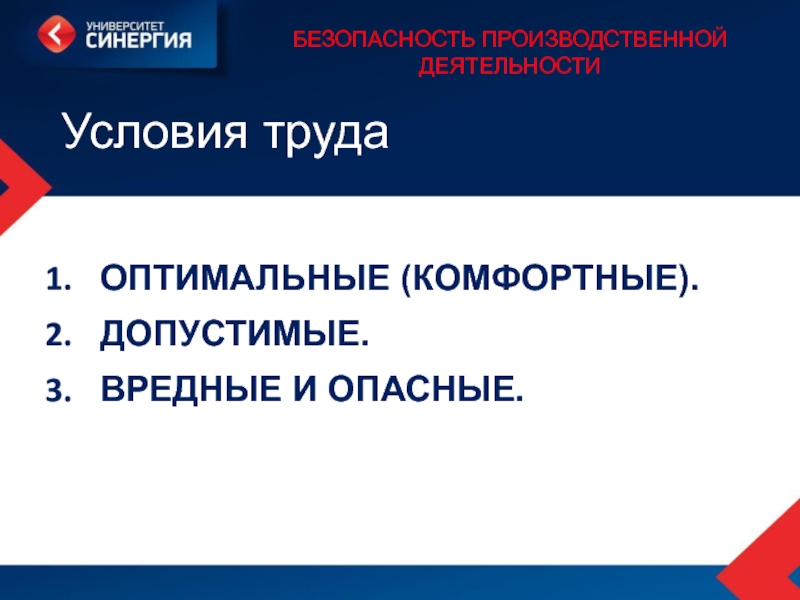 УНИВЕРСИТЕТ СИНЕРГИЯ

БЕЗОПАСНОСТЬ ПРОИЗВОДСТВЕННОЙ ДЕЯТЕЛЬНОСТИ

Условия труда

1. ОПТИМАЛЬНЫЕ (КОМФОРТНЫЕ).
2. ДОПУСТИМЫЕ.
3. ВРЕДНЫЕ И ОПАСНЫЕ.